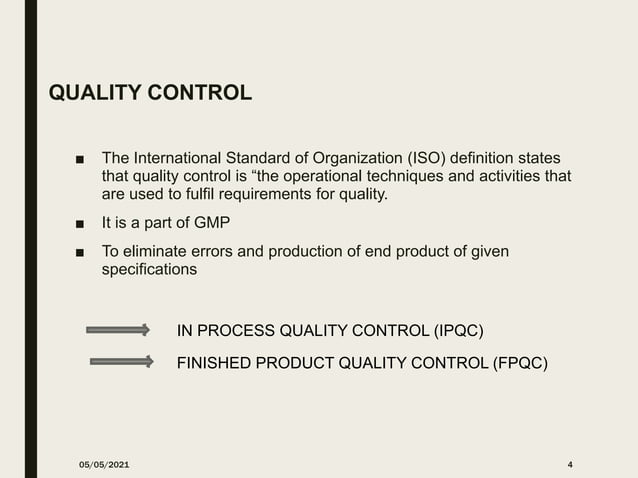 QUALITY CONTROL

■ The International Standard of Organization (ISO) definition states that quality control is “the operational techniques and activities that are used to fulfil requirements for quality.

■ It is a part of GMP

■ To eliminate errors and production of end product of given specifications

IN PROCESS QUALITY CONTROL (IPQC)

FINISHED PRODUCT QUALITY CONTROL (FPQC)

05/05/2021

4